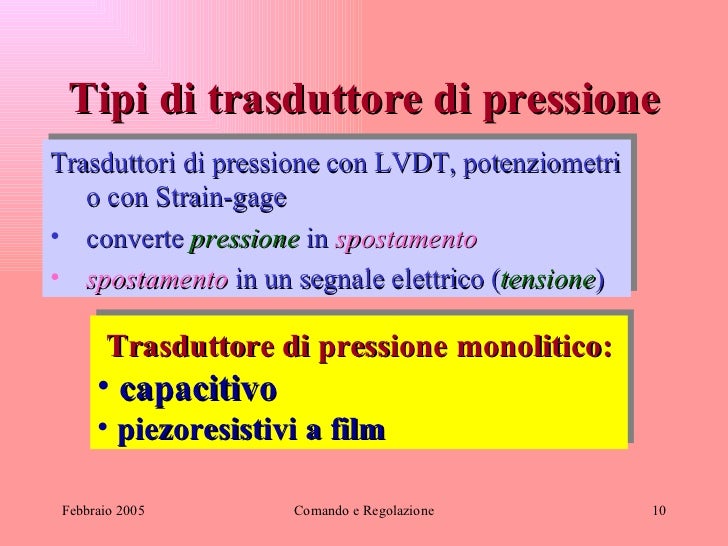 Tipi di trasduttore di pressione

Trasduttori di pressione con LVDT, potenziometri o con Strain-gage
• converte pressione in spostamento
• spostamento in un segnale elettrico (tensione)

Trasduttore di pressione monolitico:
• capacitivo
• piezoresistivi a film

Febbraio 2005 Comando e Regolazione 10